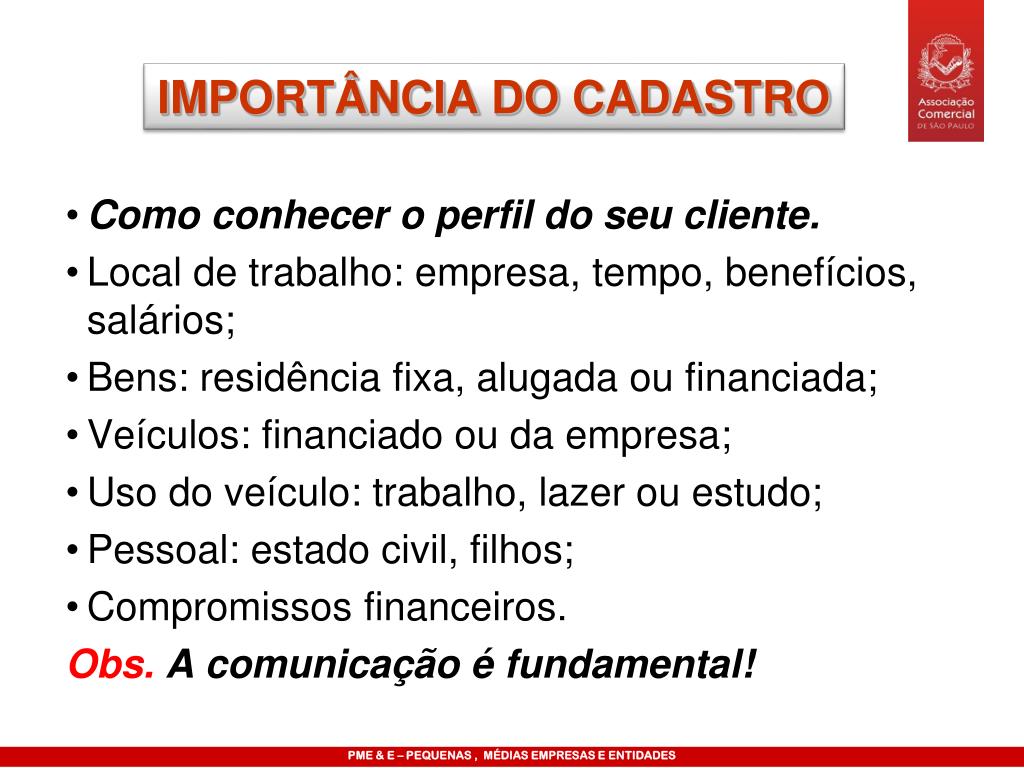 IMPORTÂNCIA DO CADASTRO

Associação Comercial DE SÃO PAULO

• Como conhecer o perfil do seu cliente.

• Local de trabalho: empresa, tempo, benefícios, salários;

• Bens: residência fixa, alugada ou financiada;

• Veículos: financiado ou da empresa;

• Uso do veículo: trabalho, lazer ou estudo;

• Pessoal: estado civil, filhos;

• Compromissos financeiros.

Obs. A comunicação é fundamental!

PME & E – PEQUENAS , MÉDIAS EMPRESAS E ENTIDADES